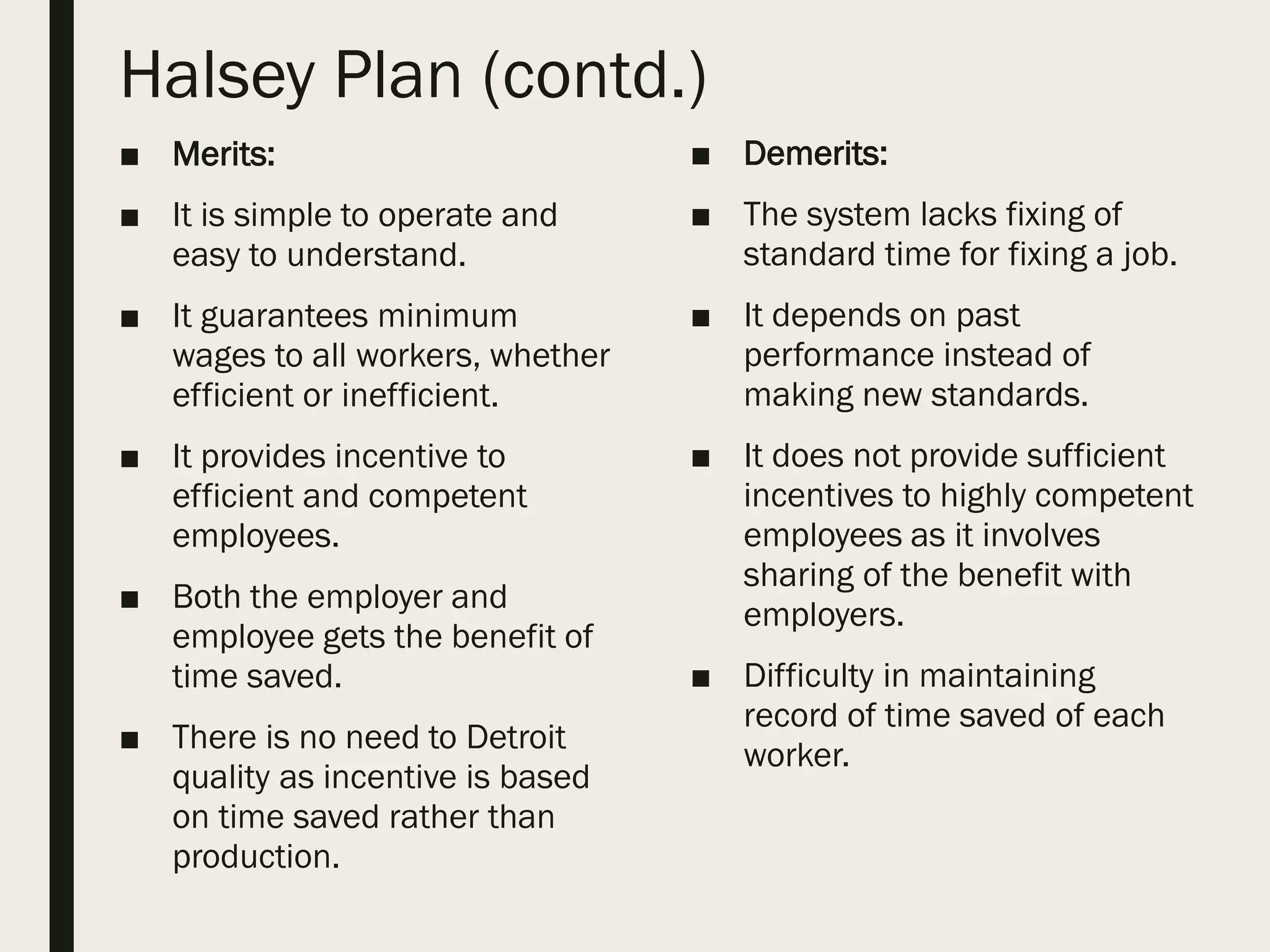 Halsey Plan (contd.)

■ Merits:

■ It is simple to operate and easy to understand.

■ It guarantees minimum wages to all workers, whether efficient or inefficient.

■ It provides incentive to efficient and competent employees.

■ Both the employer and employee gets the benefit of time saved.

■ There is no need to Detroit quality as incentive is based on time saved rather than production.

■ Demerits:

■ The system lacks fixing of standard time for fixing a job.

■ It depends on past performance instead of making new standards.

■ It does not provide sufficient incentives to highly competent employees as it involves sharing of the benefit with employers.

■ Difficulty in maintaining record of time saved of each worker.